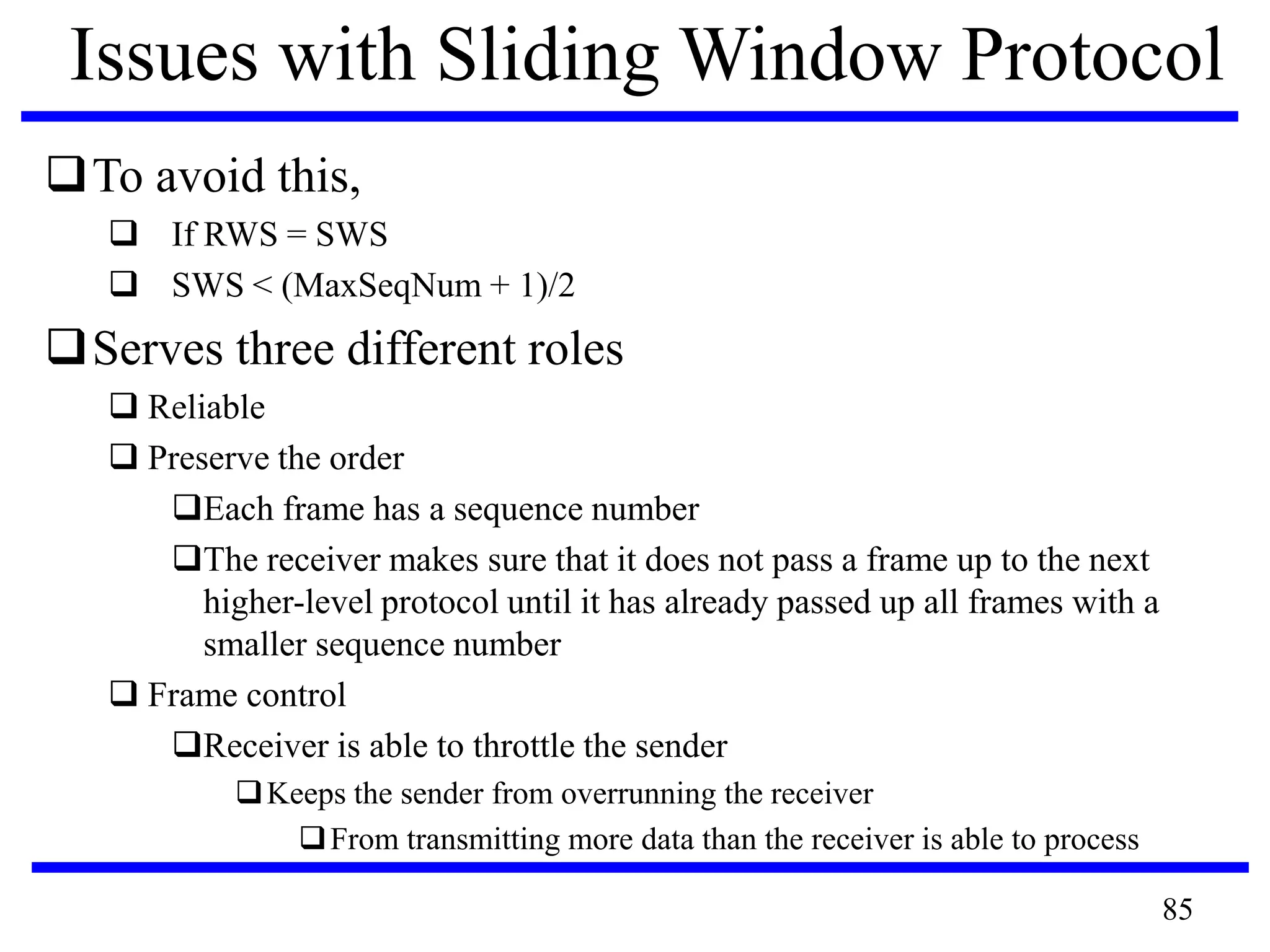 Issues with Sliding Window Protocol

❑ To avoid this,

❑ If RWS = SWS

❑ SWS < (MaxSeqNum + 1)/2

❑ Serves three different roles

❑ Reliable

❑ Preserve the order

❑ Each frame has a sequence number

❑ The receiver makes sure that it does not pass a frame up to the next higher-level protocol until it has already passed up all frames with a smaller sequence number

❑ Frame control

❑ Receiver is able to throttle the sender

❑ Keeps the sender from overrunning the receiver

❑ From transmitting more data than the receiver is able to process

85